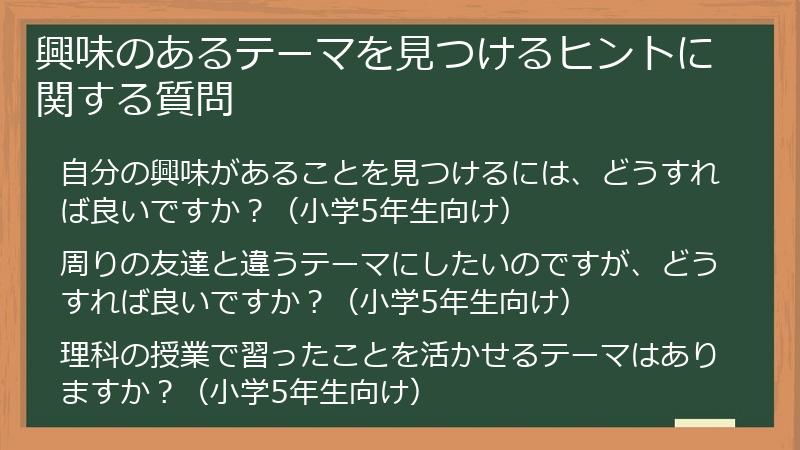 興味のあるテーマを見つけるヒントに関する質問

自分の興味があることを見つけるには、どうすれば良いですか？（小学5年生向け）

周りの友達と違うテーマにしたいのですが、どうすれば良いですか？（小学5年生向け）

理科の授業で習ったことを活かせるテーマはありますか？（小学5年生向け）